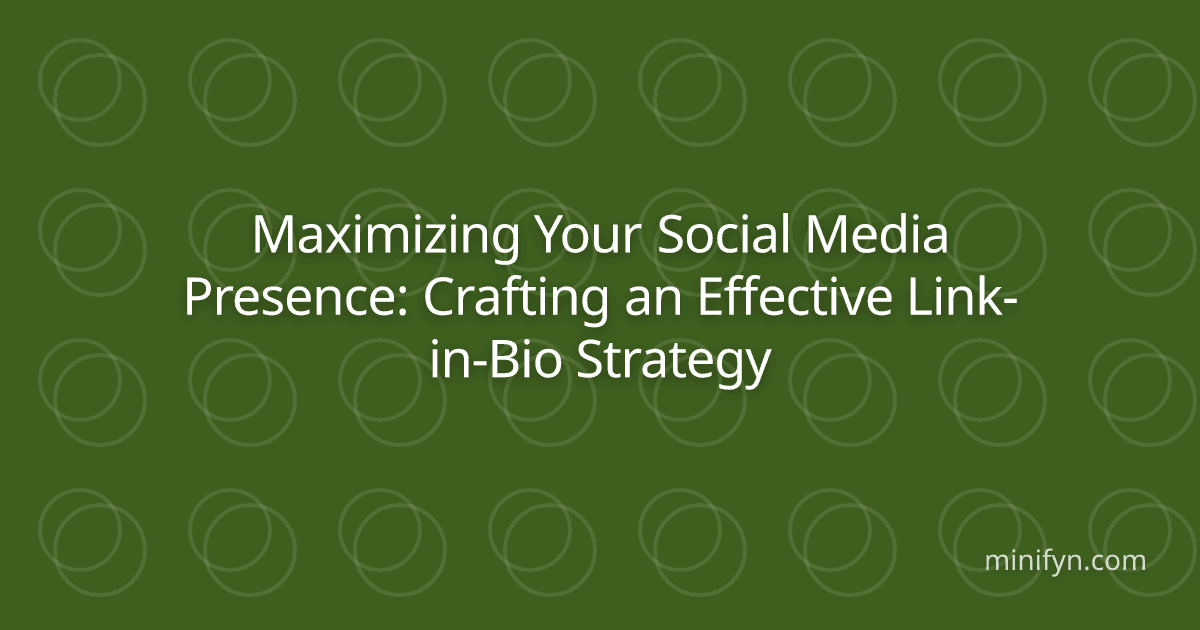 Maximizing Your Social Media Presence: Crafting an Effective Link-in-Bio Strategy

minifyn.com